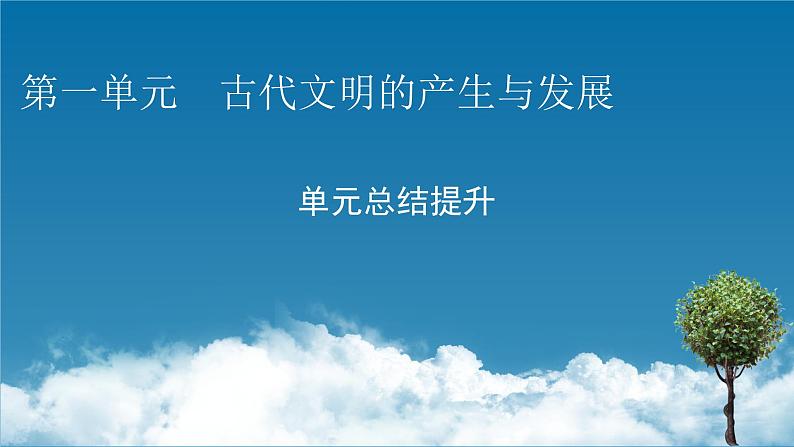 第一单元　古代文明的产生与发展

单元总结提升